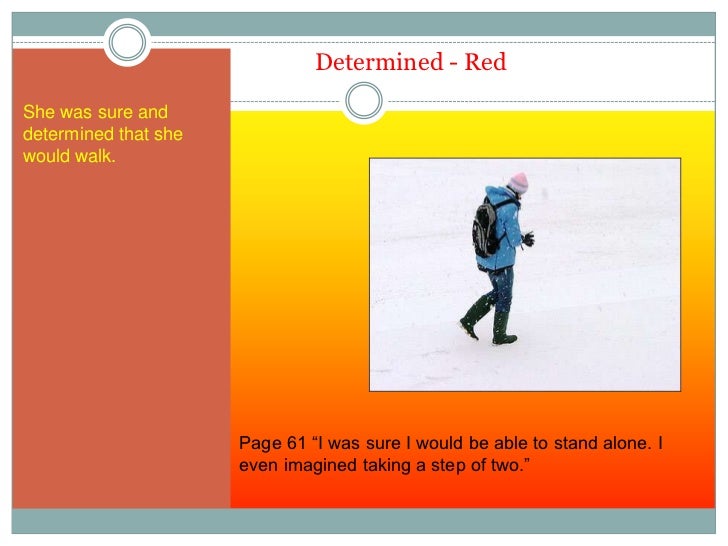 Determined - Red

She was sure and determined that she would walk.

Page 61 “I was sure I would be able to stand alone. I even imagined taking a step of two.”